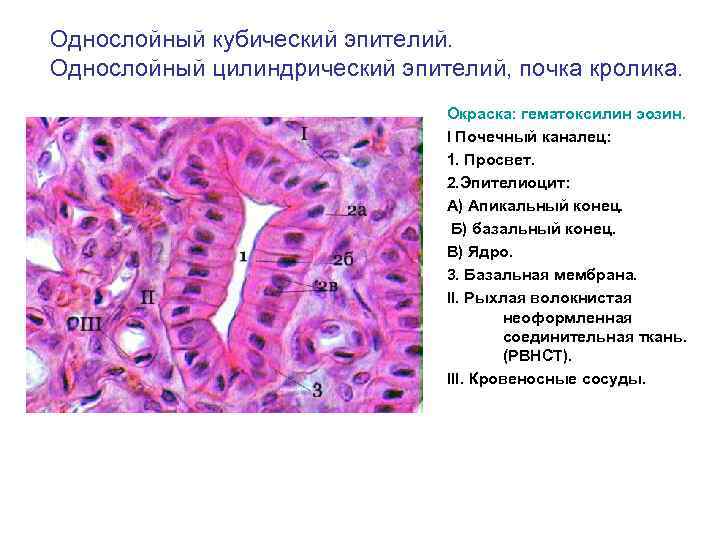 Однослойный кубический эпителий.
Однослойный цилиндрический эпителий, почка кролика.

I
2а
1
2б
2в
II
Ш
3

Окраска: гематоксилин эозин.
I Почечный каналец:
1. Просвет.
2.Эпителиоцит:
А) Апикальный конец.
Б) базальный конец.
В) Ядро.
3. Базальная мембрана.
II. Рыхлая волокнистая неоформленная соединительная ткань. (РВНСТ).
III. Кровеносные сосуды.